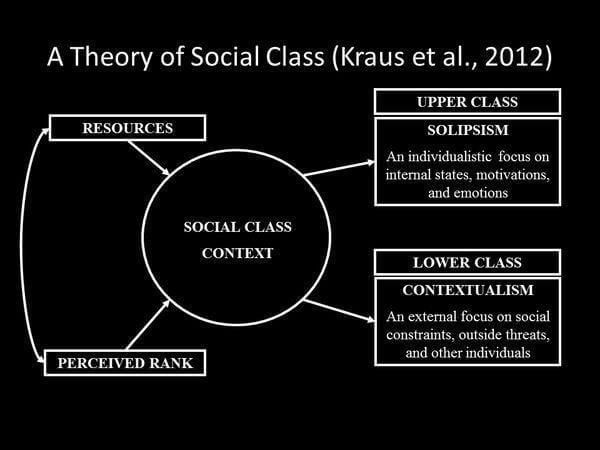 A Theory of Social Class (Kraus et al., 2012)

RESOURCES

PERCEIVED RANK

SOCIAL CLASS CONTEXT

UPPER CLASS

SOLIPSISM

An individualistic focus on internal states, motivations, and emotions

LOWER CLASS

CONTEXTUALISM

An external focus on social constraints, outside threats, and other individuals